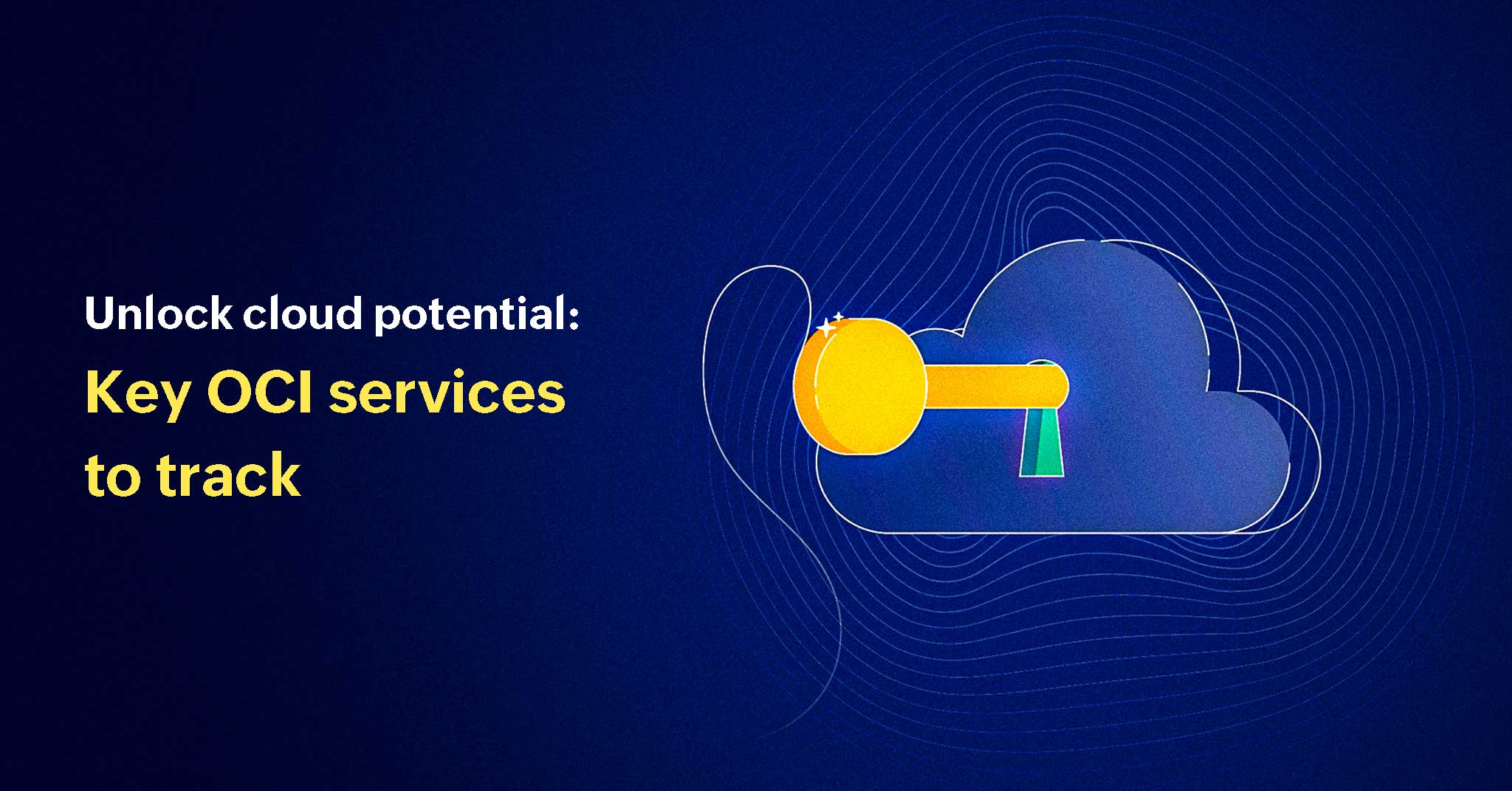 Unlock cloud potential:

Key OCI services to track